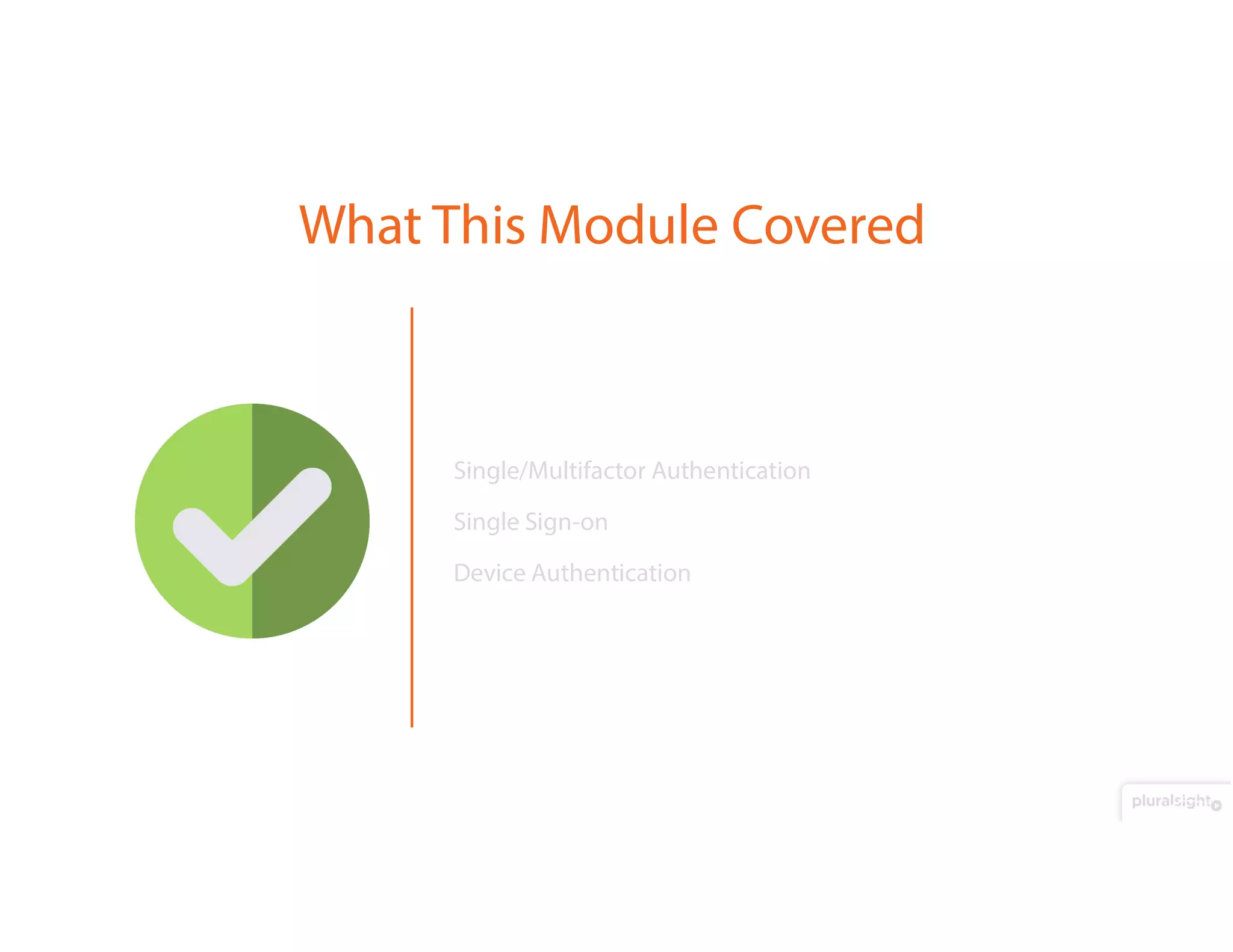 What This Module Covered

Single/Multifactor Authentication

Single Sign-on

Device Authentication

pluralsight